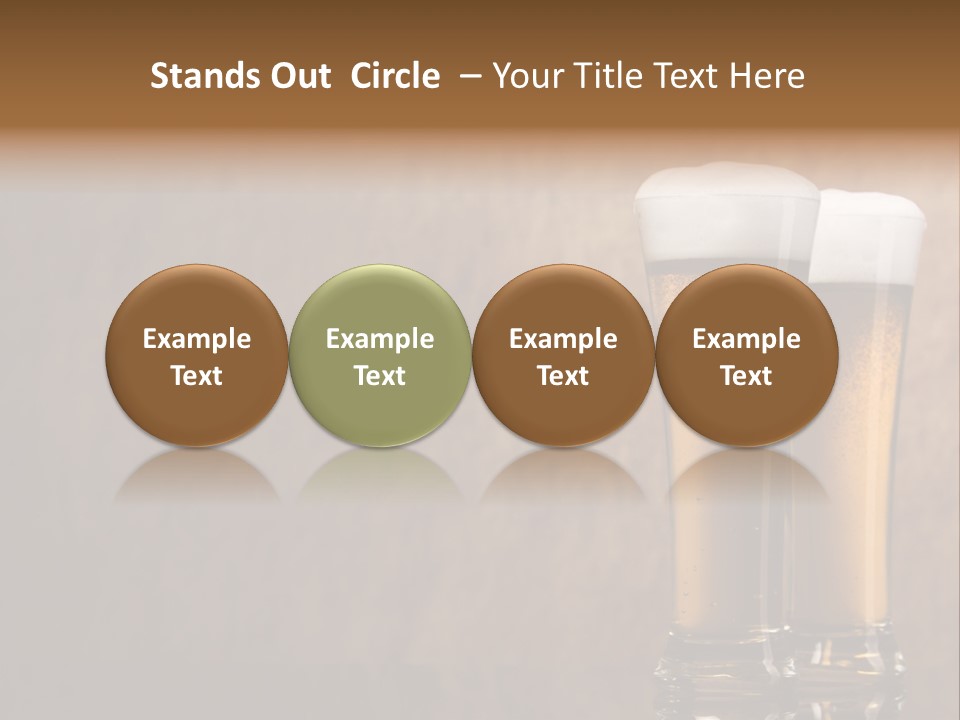 Stands Out Circle – Your Title Text Here

Example Text

Example Text

Example Text

Example Text